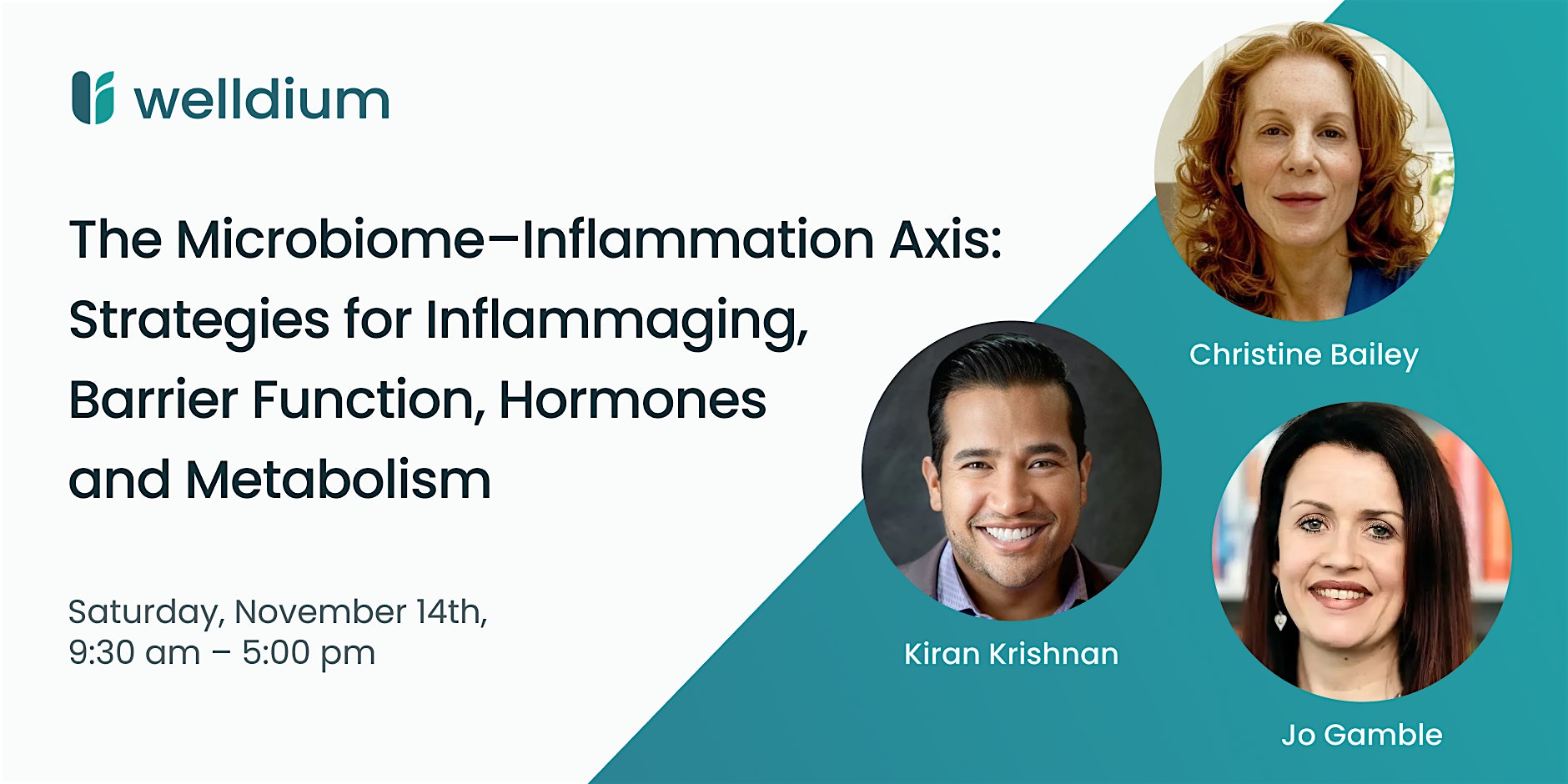 welldium

The Microbiome–Inflammation Axis: Strategies for Inflammaging, Barrier Function, Hormones and Metabolism

Saturday, November 14th,
9:30 am – 5:00 pm

Christine Bailey

Kiran Krishnan

Jo Gamble